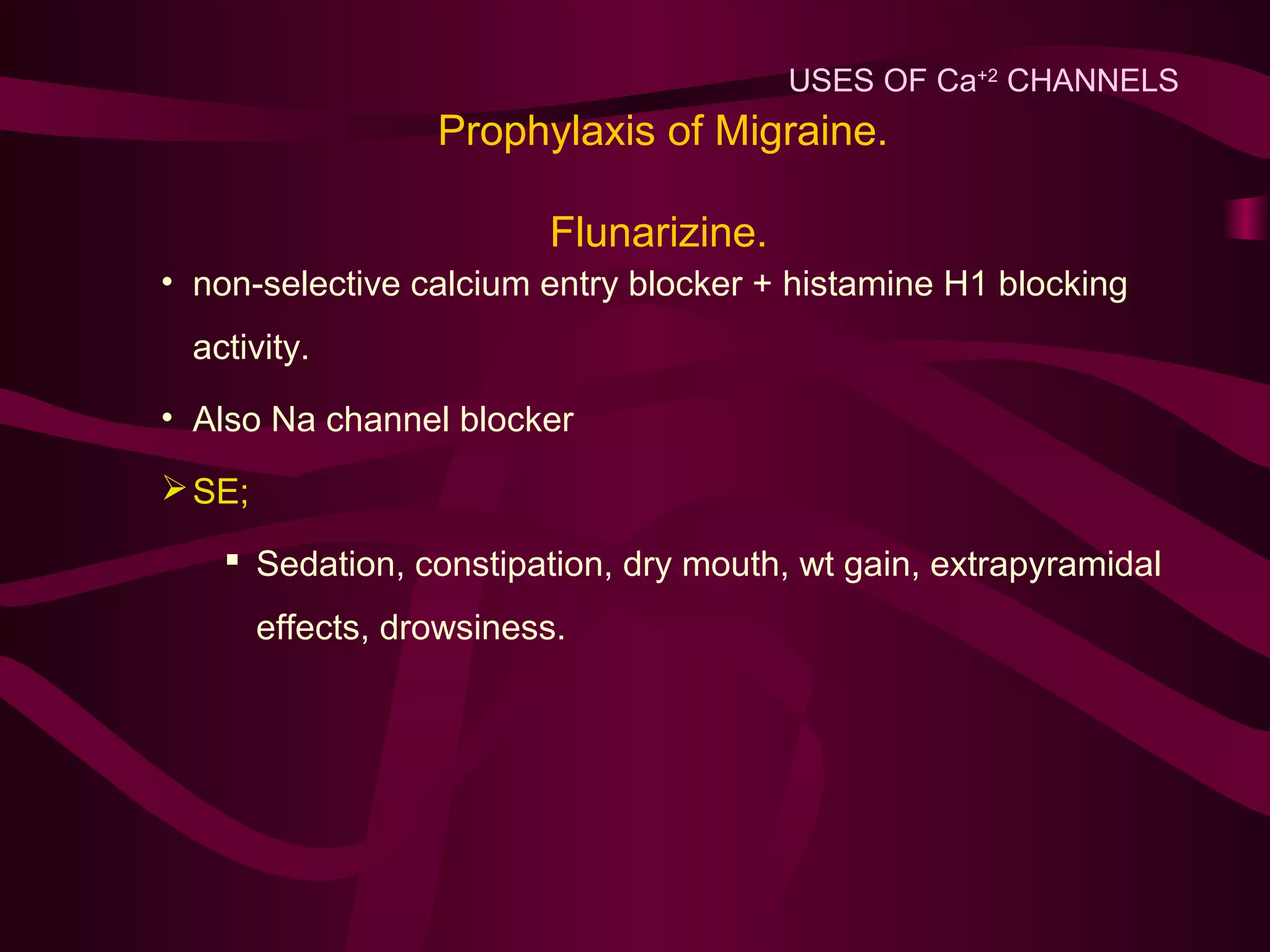 USES OF $Ca^{+2}$ CHANNELS

Prophylaxis of Migraine.

Flunarizine.

• non-selective calcium entry blocker + histamine H1 blocking activity.

• Also Na channel blocker

➢ SE;

▪ Sedation, constipation, dry mouth, wt gain, extrapyramidal effects, drowsiness.